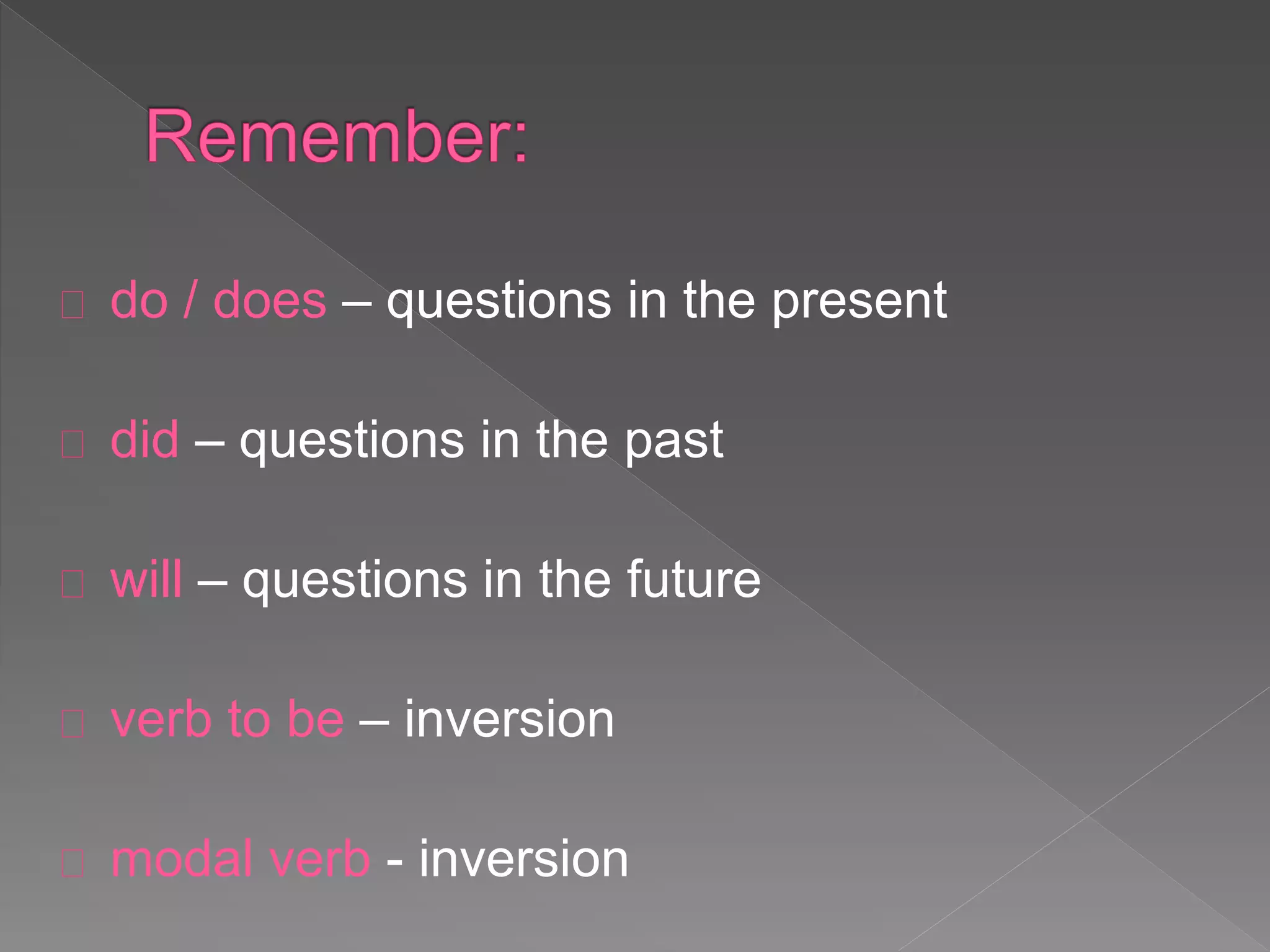 Remember:

do / does – questions in the present

did – questions in the past

will – questions in the future

verb to be – inversion

modal verb - inversion